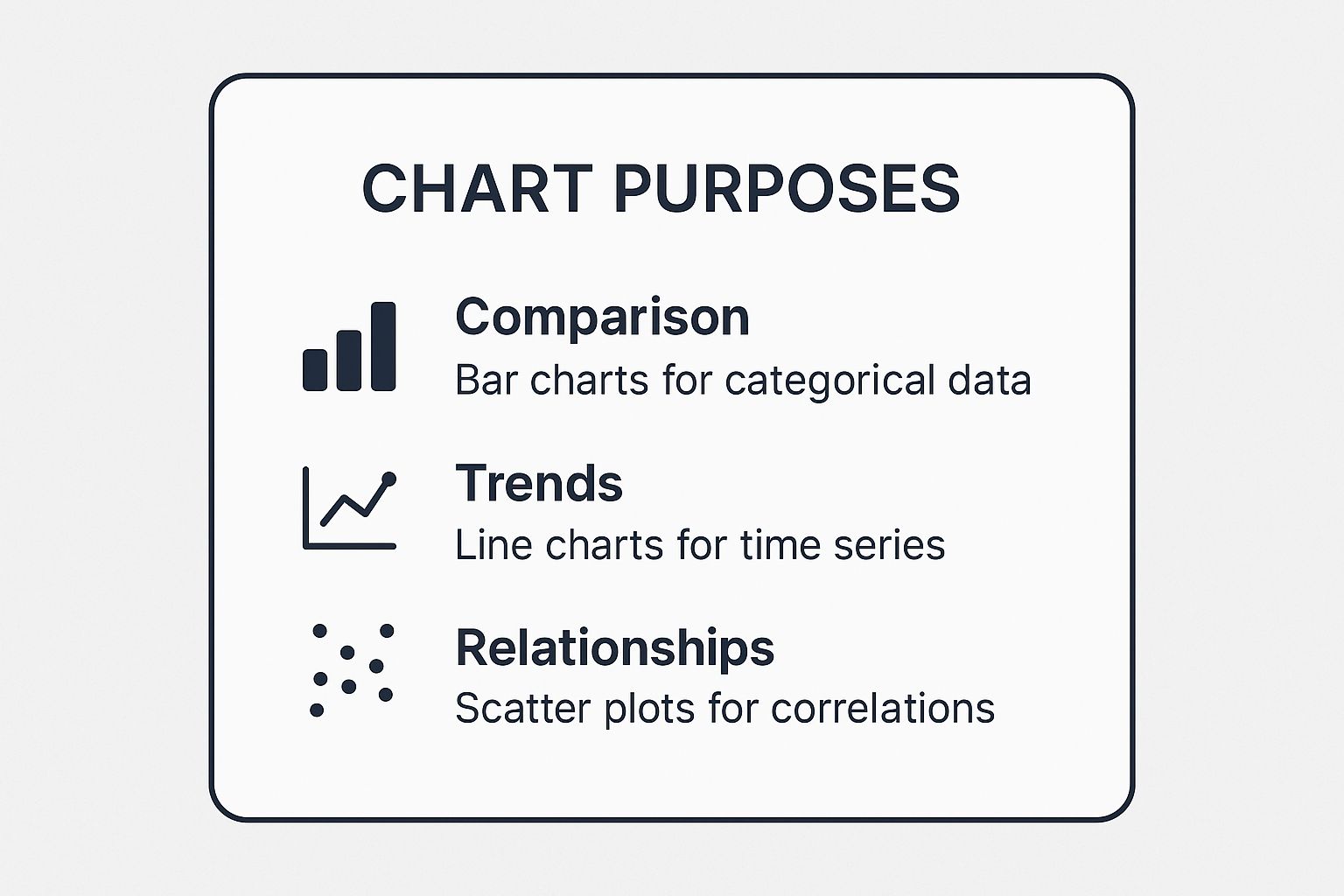 CHART PURPOSES

Comparison
Bar charts for categorical data

Trends
Line charts for time series

Relationships
Scatter plots for correlations